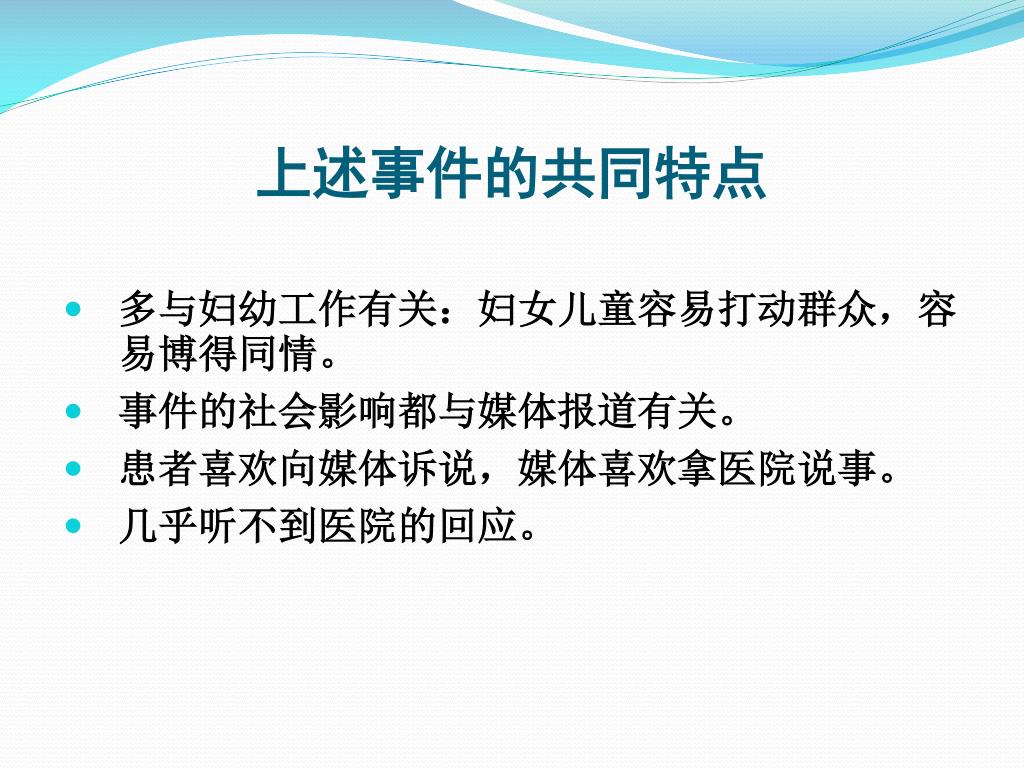 上述事件的共同特点

- 多与妇幼工作有关：妇女儿童容易打动群众，容易博得同情。
- 事件的社会影响都与媒体报道有关。
- 患者喜欢向媒体诉说，媒体喜欢拿医院说事。
- 几乎听不到医院的回应。